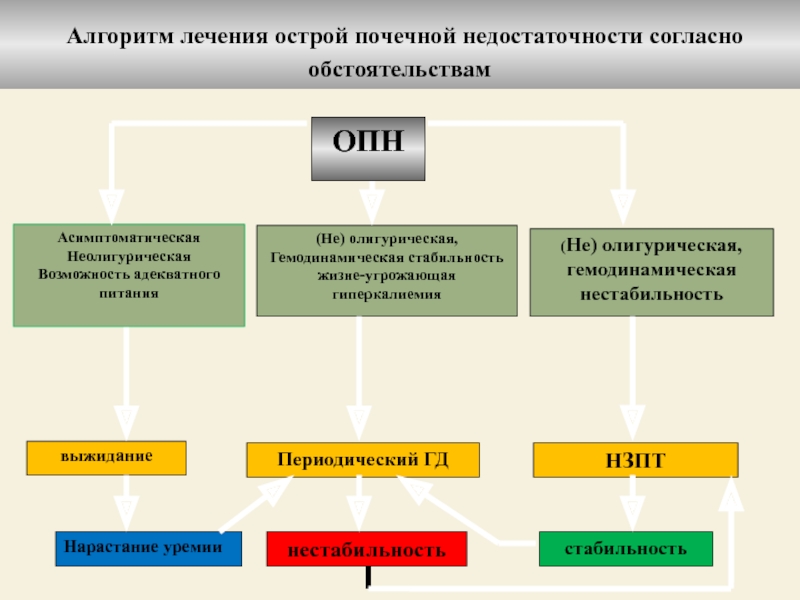 Алгоритм лечения острой почечной недостаточности согласно обстоятельствам

ОПН

Асимптоматическая Неолигурическая Возможность адекватного питания

(Не) олигурическая, Гемодинамическая стабильность жизне-угрожающая гиперкалиемия

(Не) олигурическая, гемодинамическая нестабильность

выжидание

Периодический ГД

НЗПТ

Нарастание уремии

нестабильность

стабильность